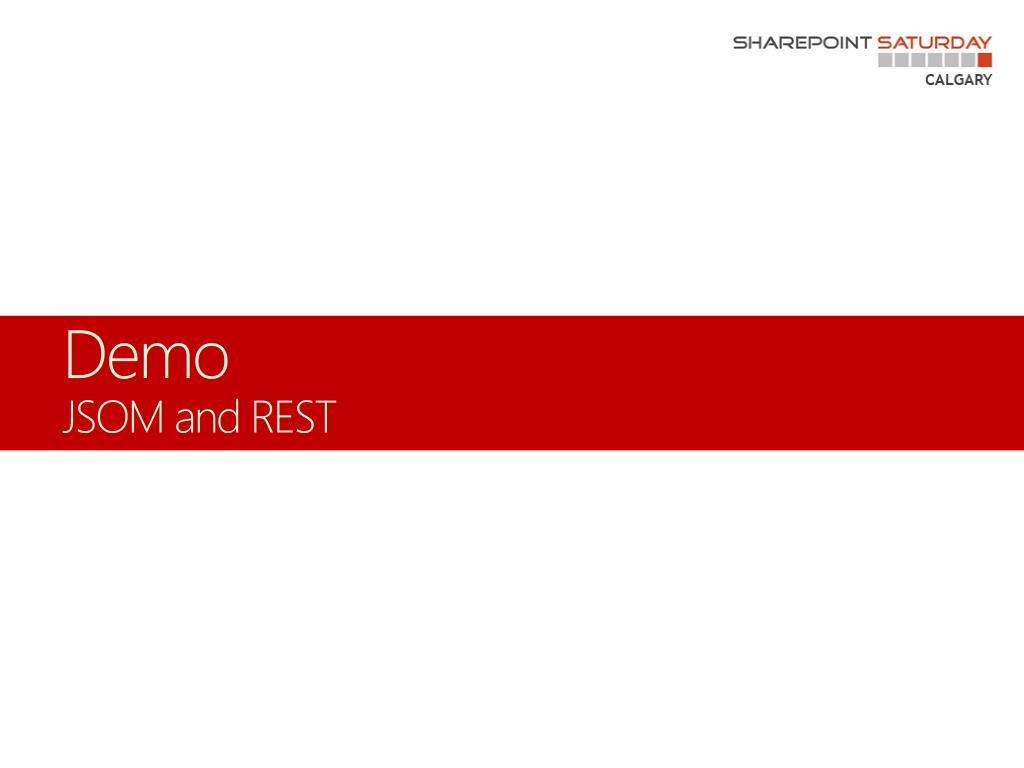 SHAREPOINT SATURDAY
CALGARY

Demo
JSOM and REST